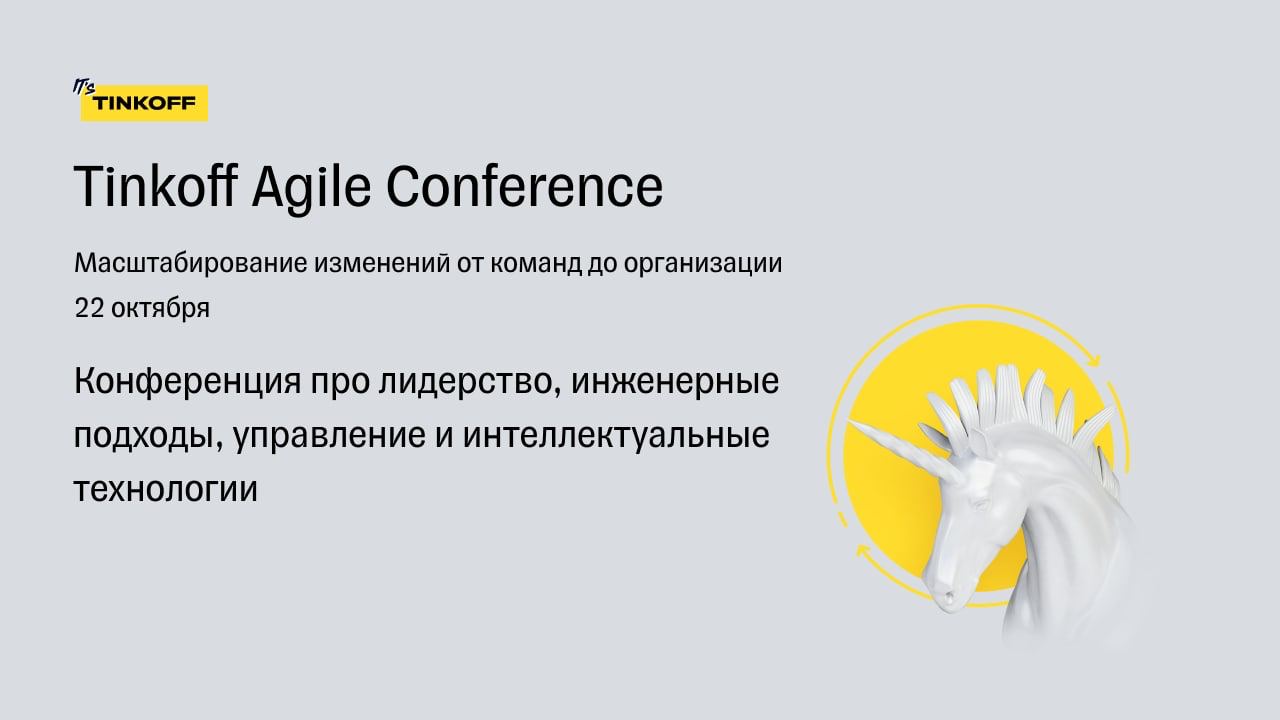 IT's TINKOFF

Tinkoff Agile Conference

Масштабирование изменений от команд до организации
22 октября

Конференция про лидерство, инженерные подходы, управление и интеллектуальные технологии